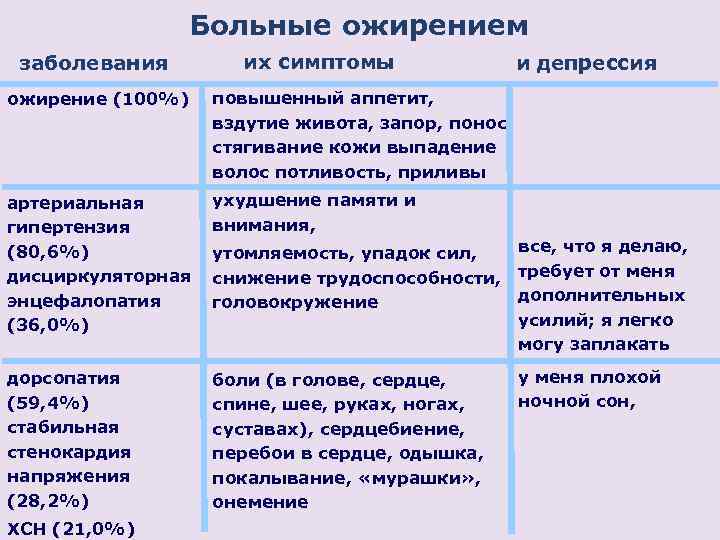 Больные ожирением

| заболевания | их симптомы | и депрессия |
|---|---|---|
| ожирение (100%) | повышенный аппетит, вздутие живота, запор, понос стягивание кожи выпадение волос потливость, приливы | |
| артериальная гипертензия (80,6%) дисциркуляторная энцефалопатия (36,0%) | ухудшение памяти и внимания, утомляемость, упадок сил, снижение трудоспособности, головокружение | все, что я делаю, требует от меня дополнительных усилий; я легко могу заплакать |
| дорсопатия (59,4%) стабильная стенокардия напряжения (28,2%) ХСН (21,0%) | боли (в голове, сердце, спине, шее, руках, ногах, суставах), сердцебиение, перебои в сердце, одышка, покалывание, «мурашки», онемение | у меня плохой ночной сон, |